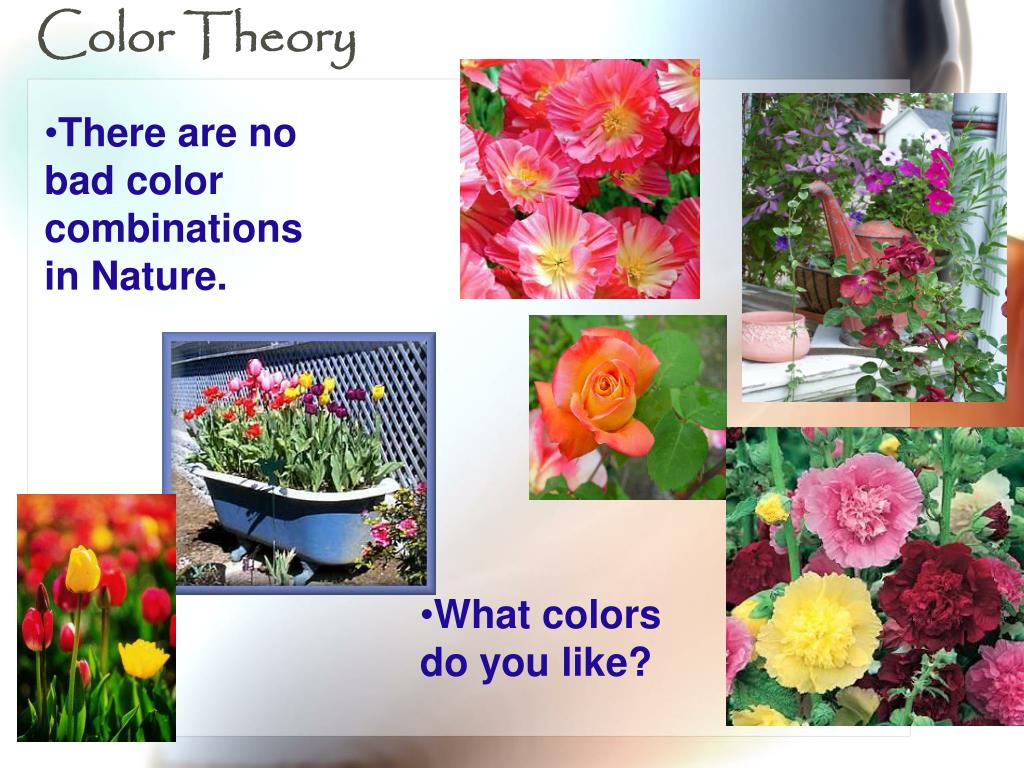 Color Theory

•There are no bad color combinations in Nature.

•What colors do you like?